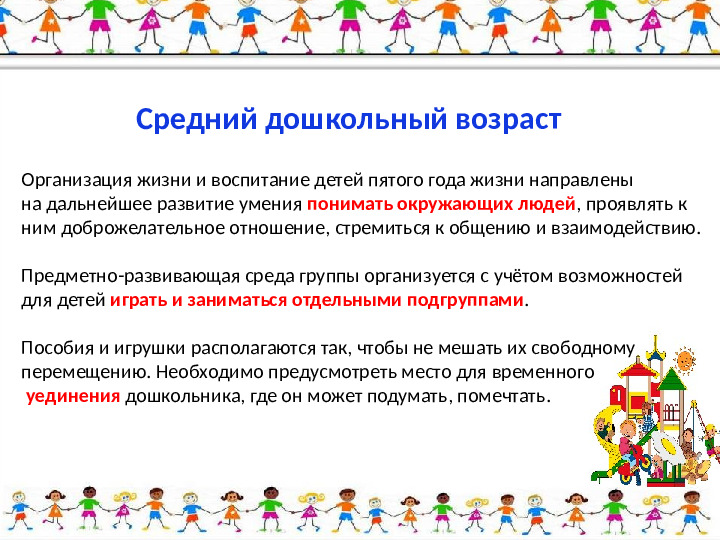 Средний дошкольный возраст

Организация жизни и воспитание детей пятого года жизни направлены на дальнейшее развитие умения понимать окружающих людей, проявлять к ним доброжелательное отношение, стремиться к общению и взаимодействию.

Предметно-развивающая среда группы организуется с учётом возможностей для детей играть и заниматься отдельными подгруппами.

Пособия и игрушки располагаются так, чтобы не мешать их свободному перемещению. Необходимо предусмотреть место для временного уединения дошкольника, где он может подумать, помечтать.